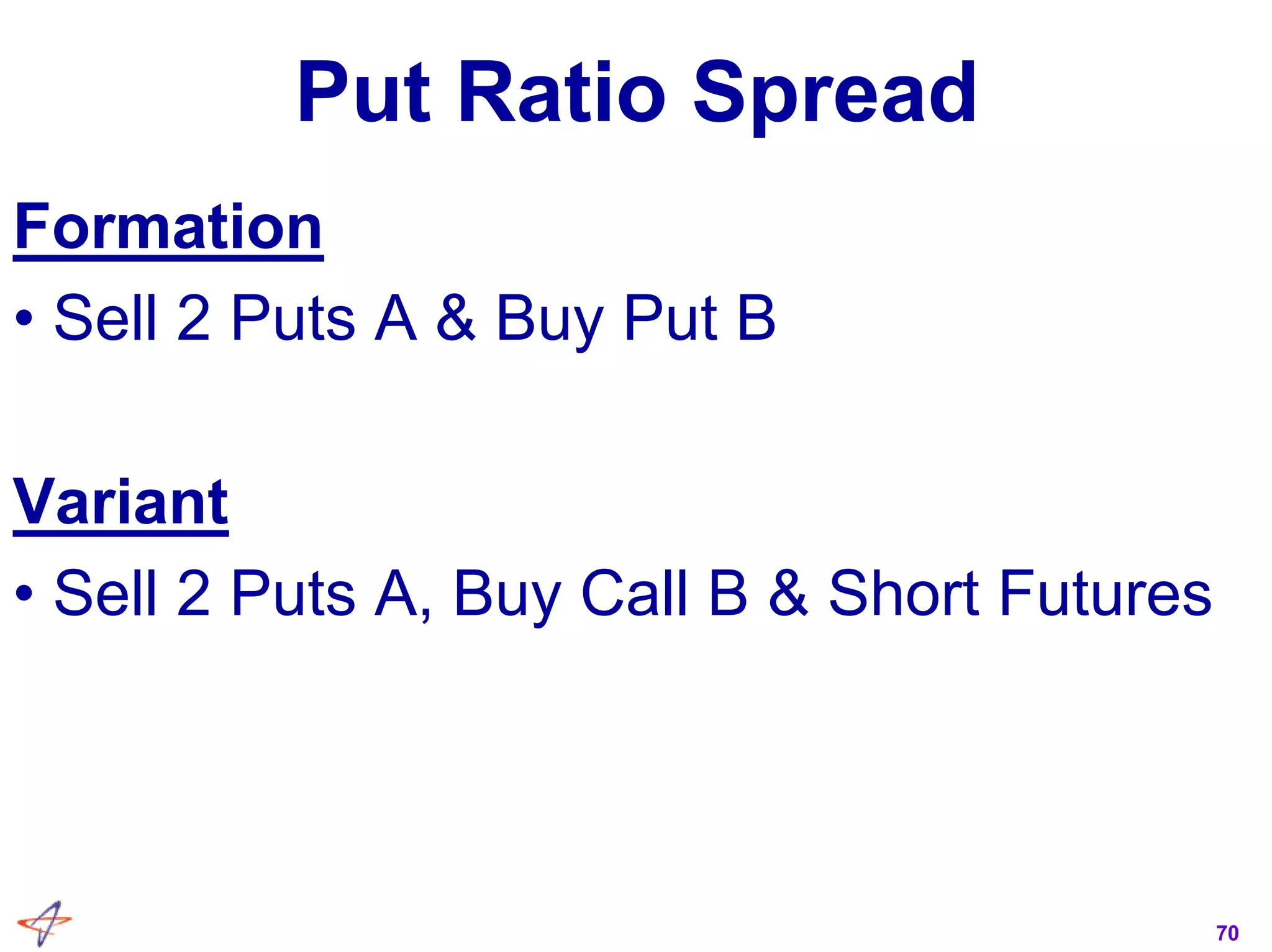 Put Ratio Spread

Formation

• Sell 2 Puts A & Buy Put B

Variant

• Sell 2 Puts A, Buy Call B & Short Futures

70